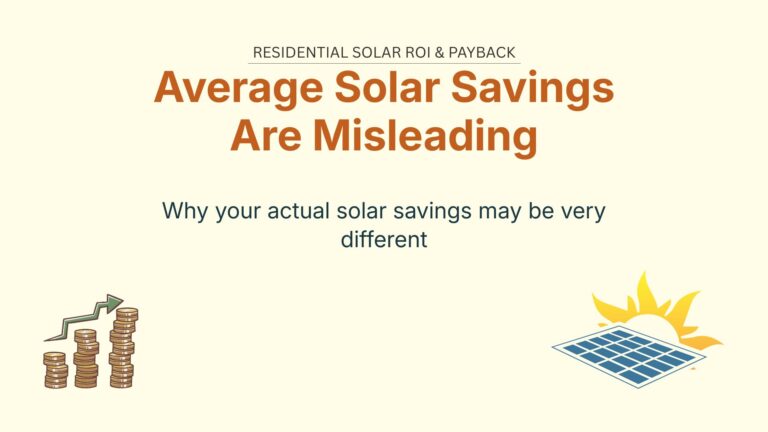 RESIDENTIAL SOLAR ROI & PAYBACK

Average Solar Savings Are Misleading

Why your actual solar savings may be very different